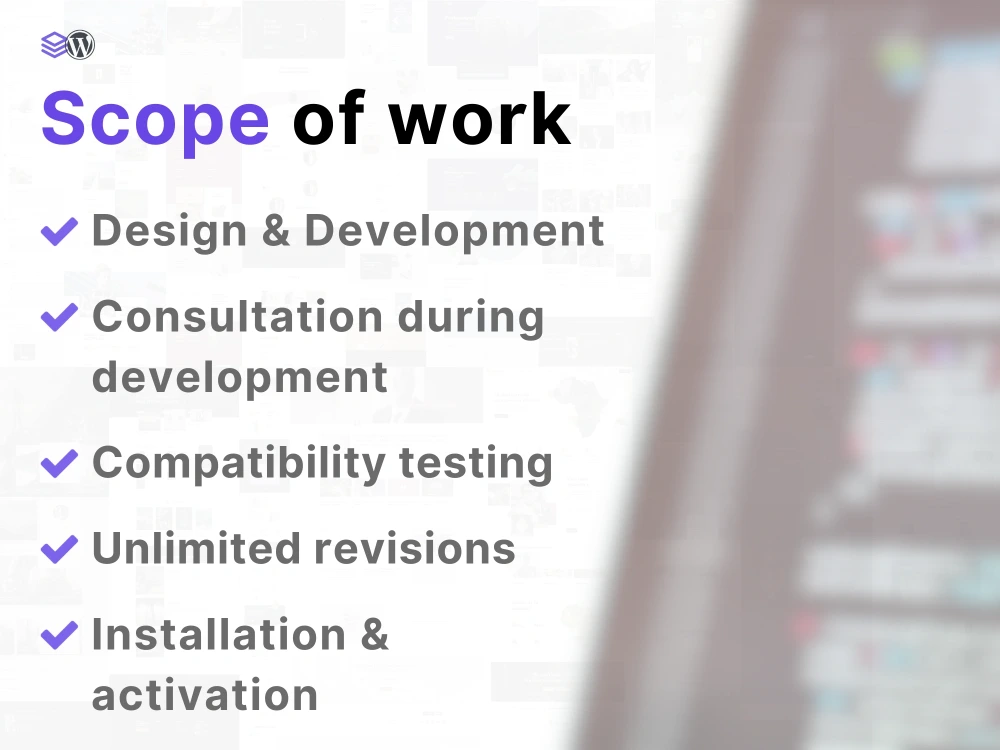 Scope of work

Design & Development

Consultation during development

Compatibility testing

Unlimited revisions

Installation & activation